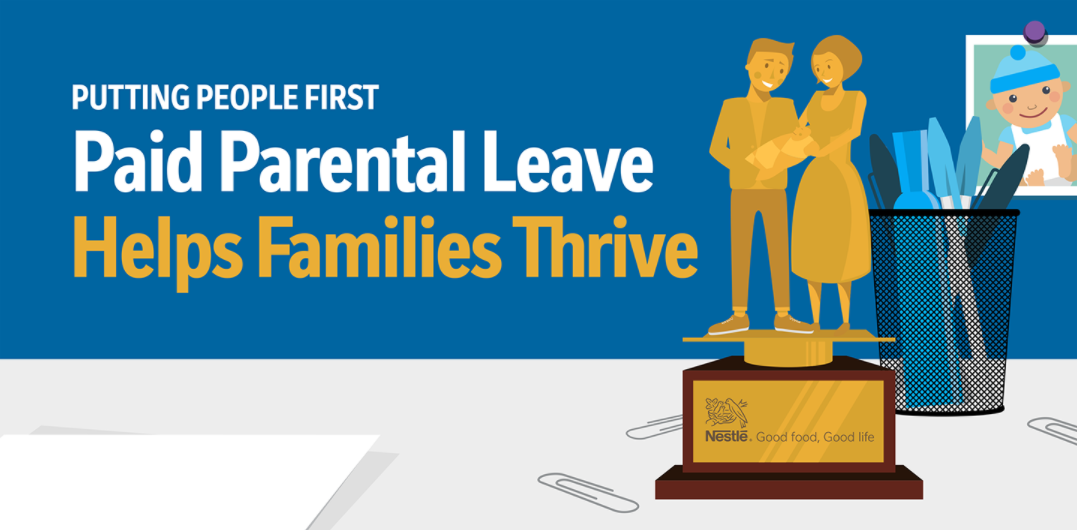 PUTTING PEOPLE FIRST
Paid Parental Leave
Helps Families Thrive

Nestlé. Good food, Good life